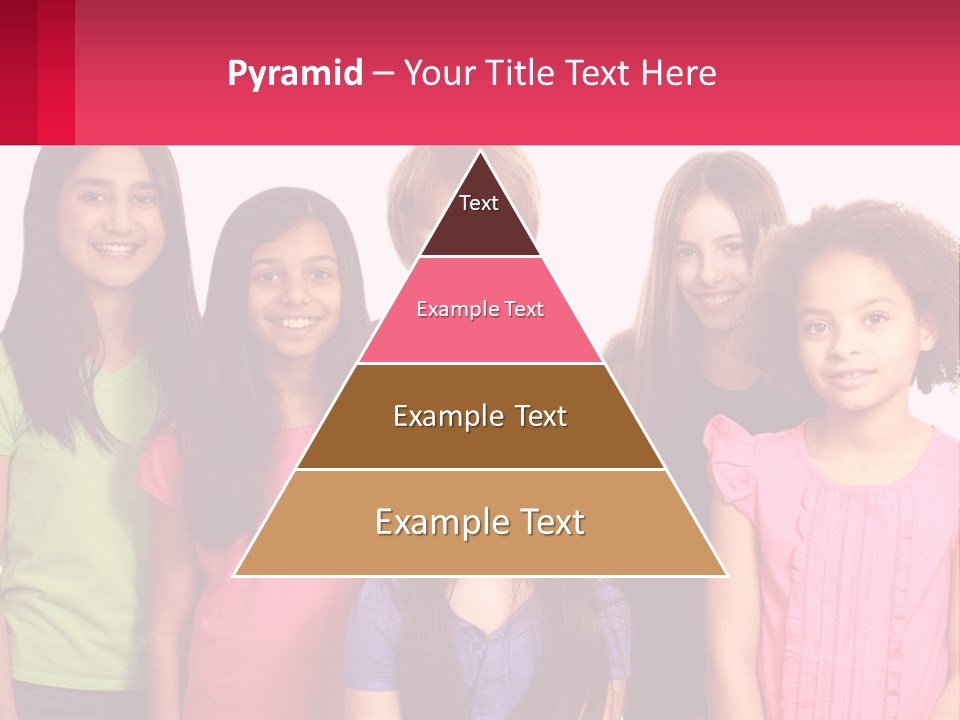 Pyramid – Your Title Text Here

Text

Example Text

Example Text

Example Text